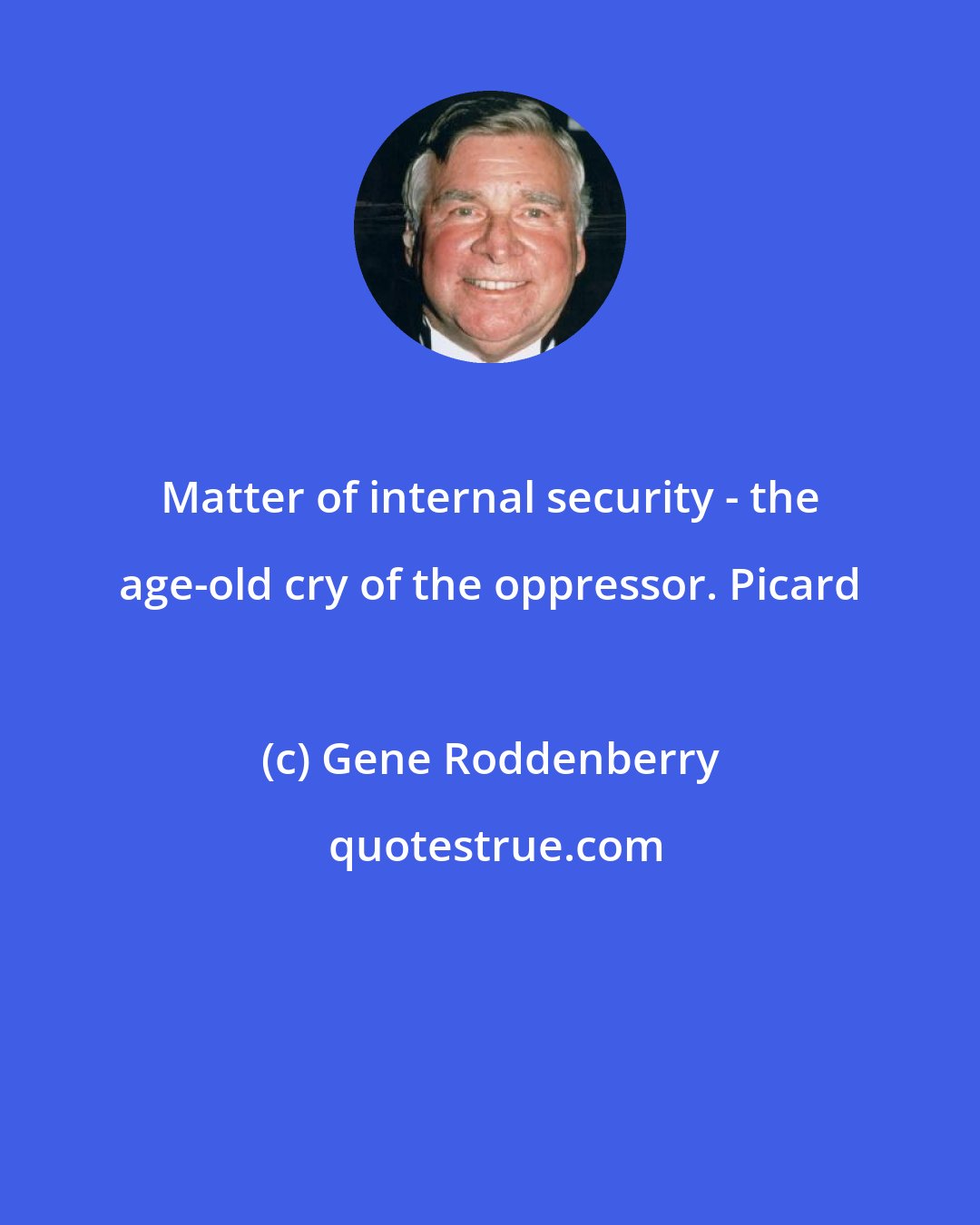 Matter of internal security - the age-old cry of the oppressor. Picard

(c) Gene Roddenberry

quotestrue.com